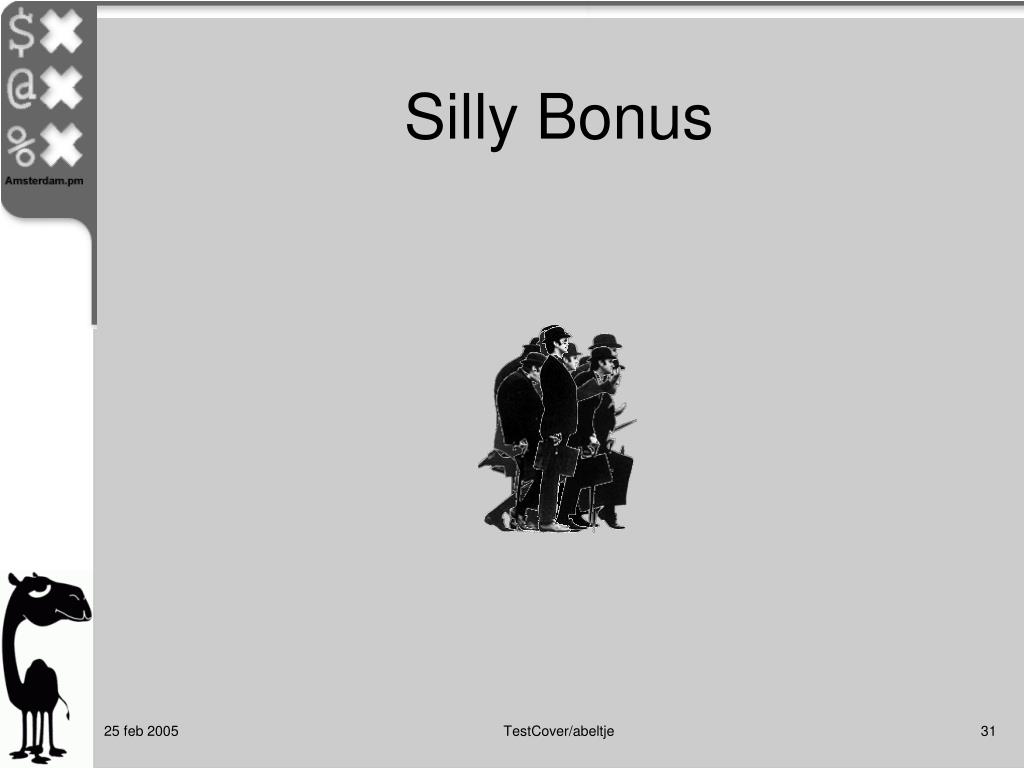 $✖
@✖
%✖
Amsterdam.pm

Silly Bonus

25 feb 2005

TestCover/abeltje

31